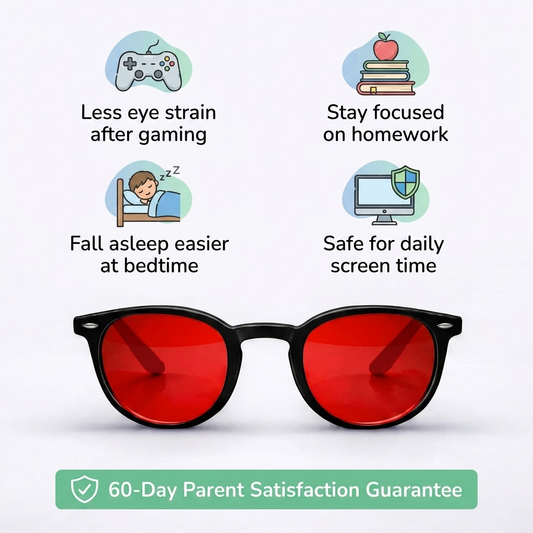 Less eye strain after gaming

Stay focused on homework

zzz

Fall asleep easier at bedtime

Safe for daily screen time

60-Day Parent Satisfaction Guarantee